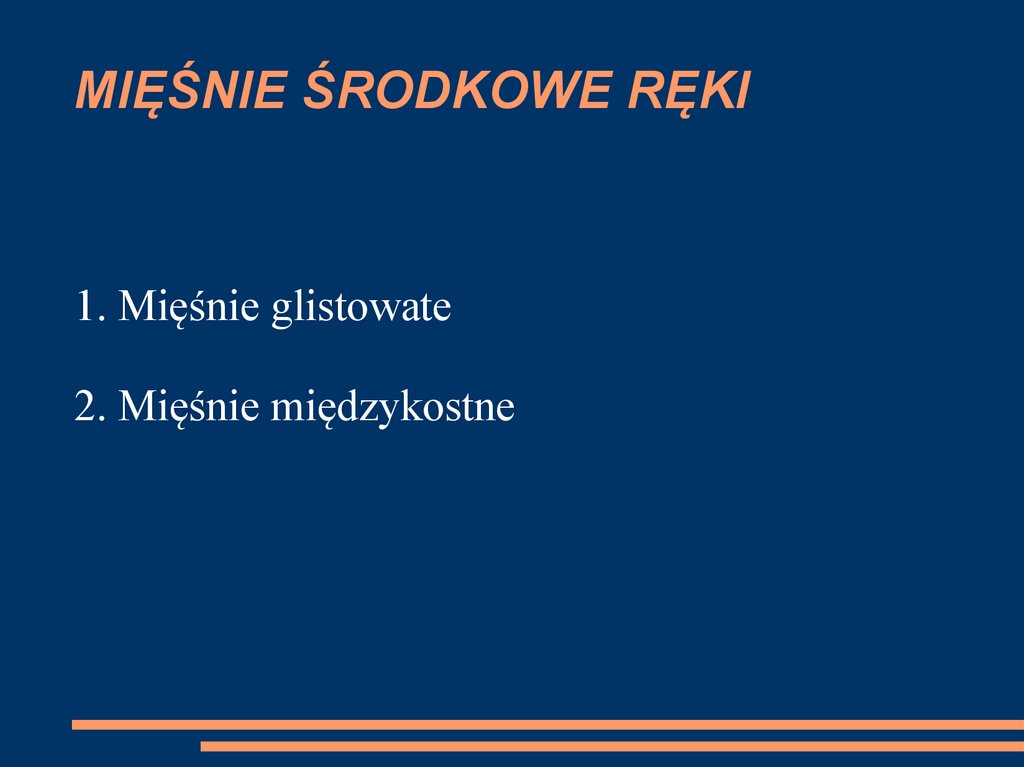 MIĘŚNIE ŚRODKOWE RĘKI

1. Mięśnie glistowate

2. Mięśnie międzykostne